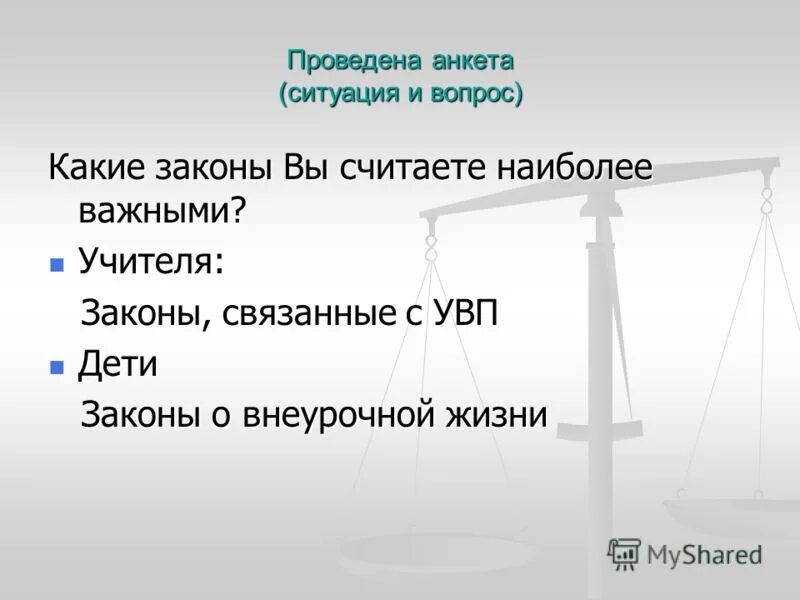 Проведена анкета
(ситуация и вопрос)

Какие законы Вы считаете наиболее важными?

Учителя:

Законы, связанные с УВП

Дети

Законы о внеурочной жизни

MyShared